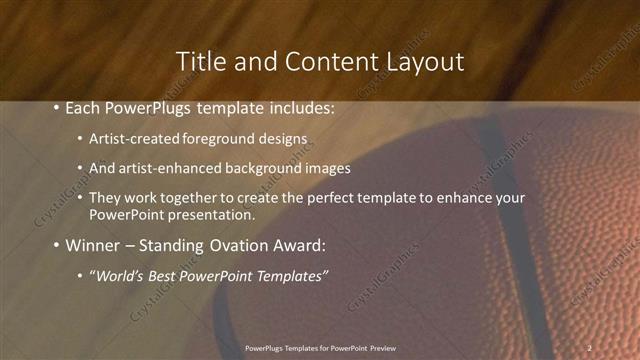 Title and Content Layout

• Each PowerPlugs template includes:

• Artist-created foreground designs

• And artist-enhanced background images

• They work together to create the perfect template to enhance your PowerPoint presentation.

• Winner – Standing Ovation Award:

• "World's Best PowerPoint Templates"

PowerPlugs Templates for PowerPoint Preview

2

CrystalGraphics